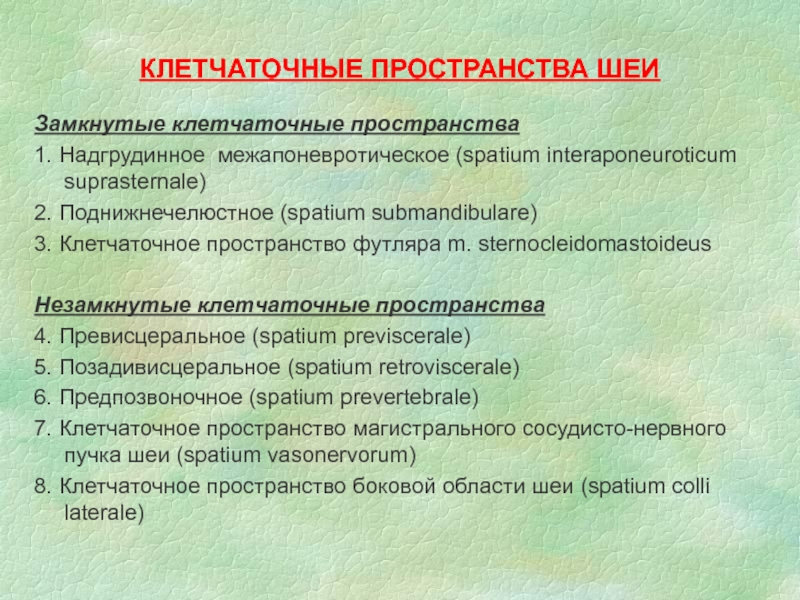 КЛЕТЧАТОЧНЫЕ ПРОСТРАНСТВА ШЕИ

Замкнутые клетчаточные пространства

1. Надгрудинное межапоневротическое (spatium interaponeuroticum suprasternale)
2. Поднижнечелюстное (spatium submandibulare)
3. Клетчаточное пространство футляра m. sternocleidomastoideus

Незамкнутые клетчаточные пространства

4. Превисцеральное (spatium previscerale)
5. Позадивисцеральное (spatium retroviscerale)
6. Предпозвоночное (spatium prevertebrale)
7. Клетчаточное пространство магистрального сосудисто-нервного пучка шеи (spatium vasonervorum)
8. Клетчаточное пространство боковой области шеи (spatium colli laterale)